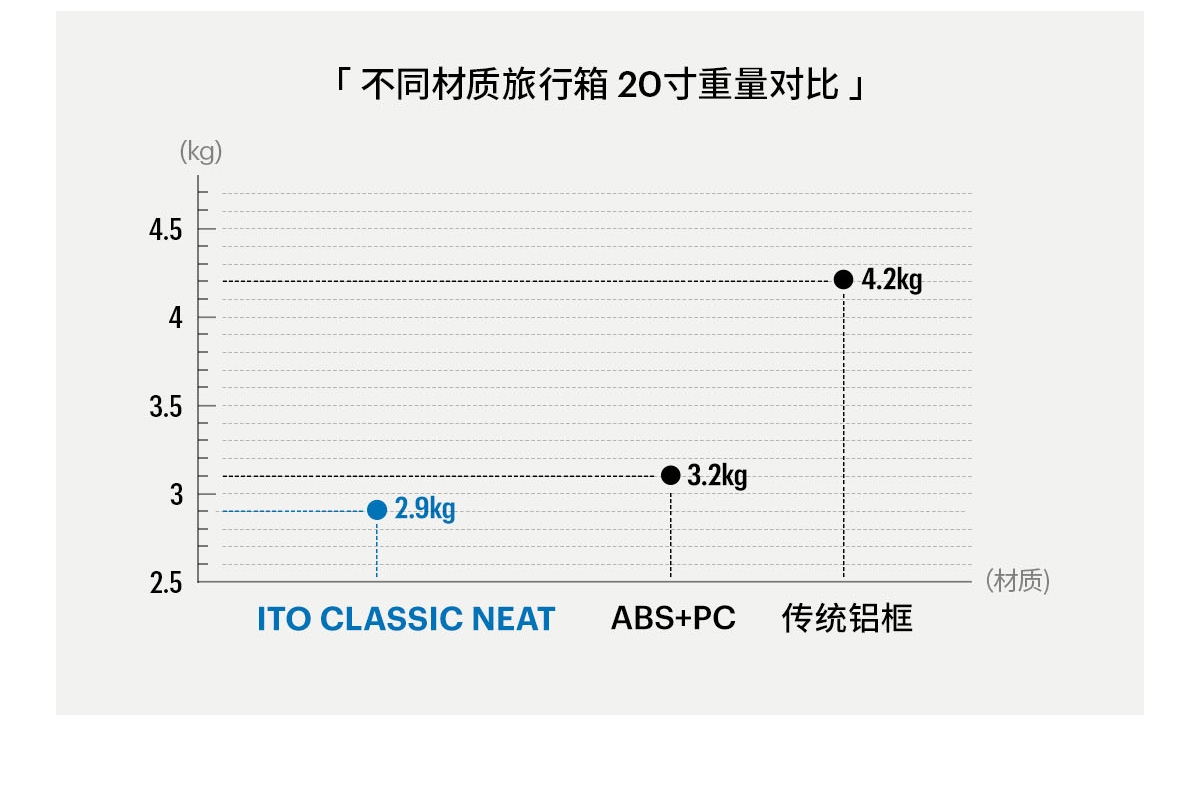 「 不同材质旅行箱 20寸重量对比 」

(kg)

4.5
4
3.5
3
2.5

4.2kg
3.2kg
2.9kg

(材质)

ITO CLASSIC NEAT
ABS+PC
传统铝框